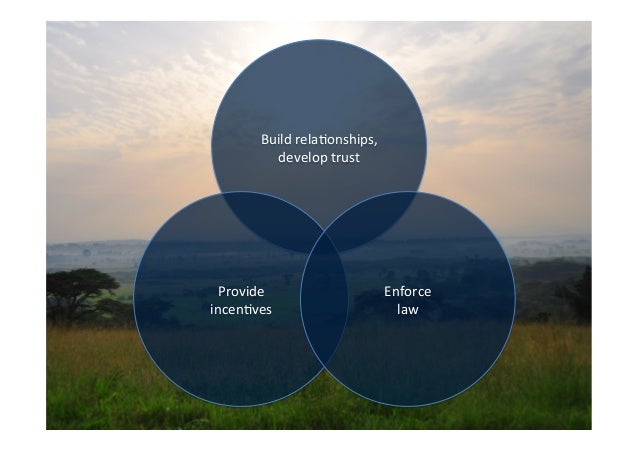 Build relationships, develop trust

Provide incentives

Enforce law